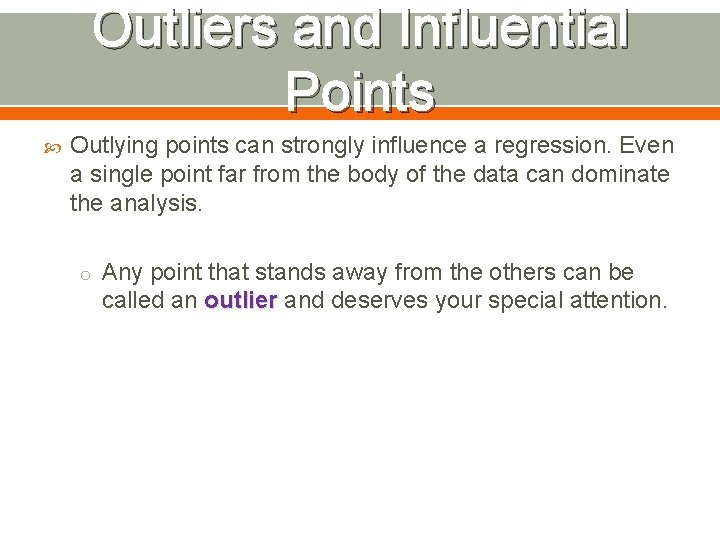 Outliers and Influential Points

Outlying points can strongly influence a regression. Even a single point far from the body of the data can dominate the analysis.

Any point that stands away from the others can be called an outlier and deserves your special attention.